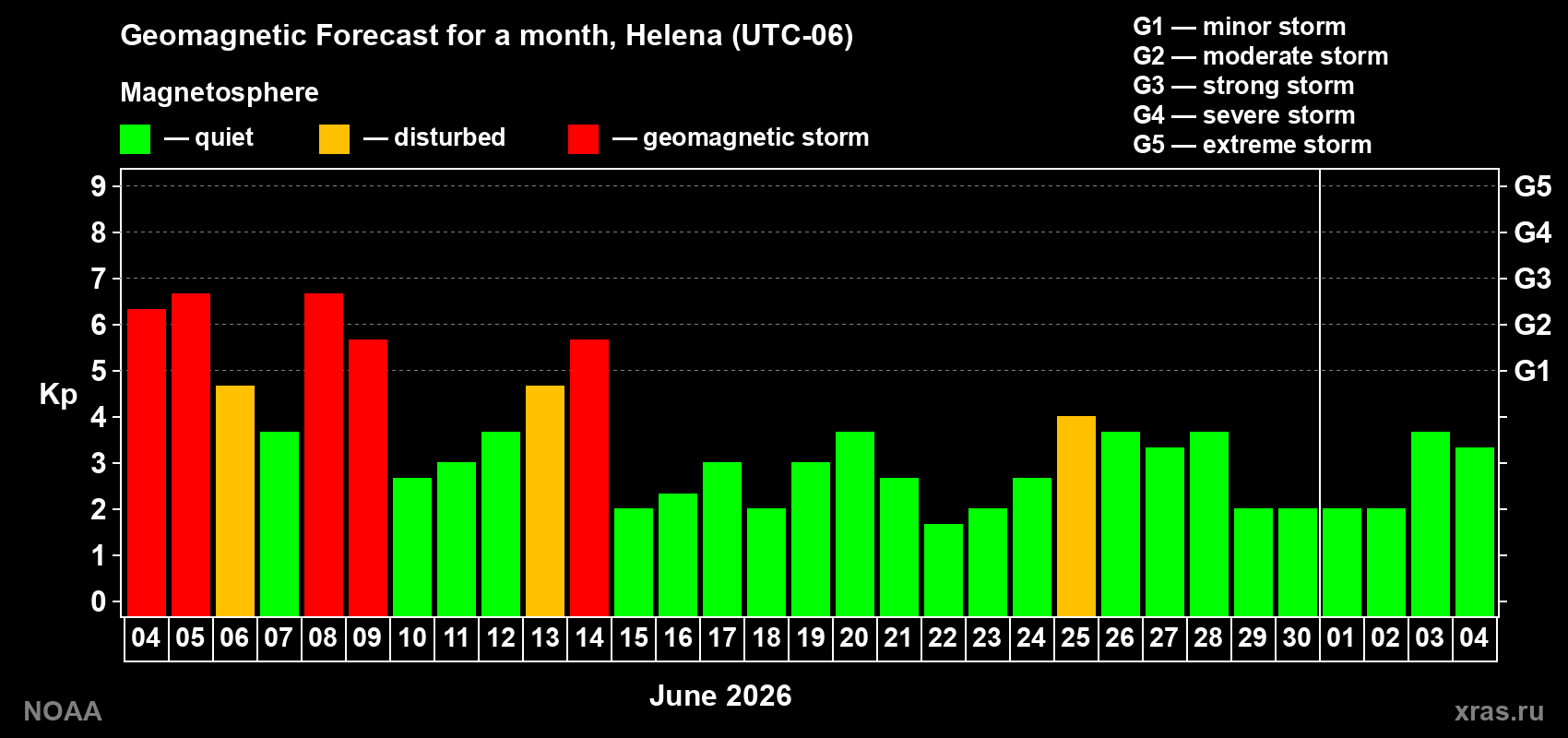 Geomagnetic Forecast for a month, Helena (UTC-06)

Magnetosphere

— quiet — disturbed — geomagnetic storm

G1 — minor storm
G2 — moderate storm
G3 — strong storm
G4 — severe storm
G5 — extreme storm

Kp

9
8
7
6
5
4
3
2
1
0

G5
G4
G3
G2
G1

04 05 06 07 08 09 10 11 12 13 14 15 16 17 18 19 20 21 22 23 24 25 26 27 28 29 30 01 02 03 04

June 2026

NOAA

xras.ru